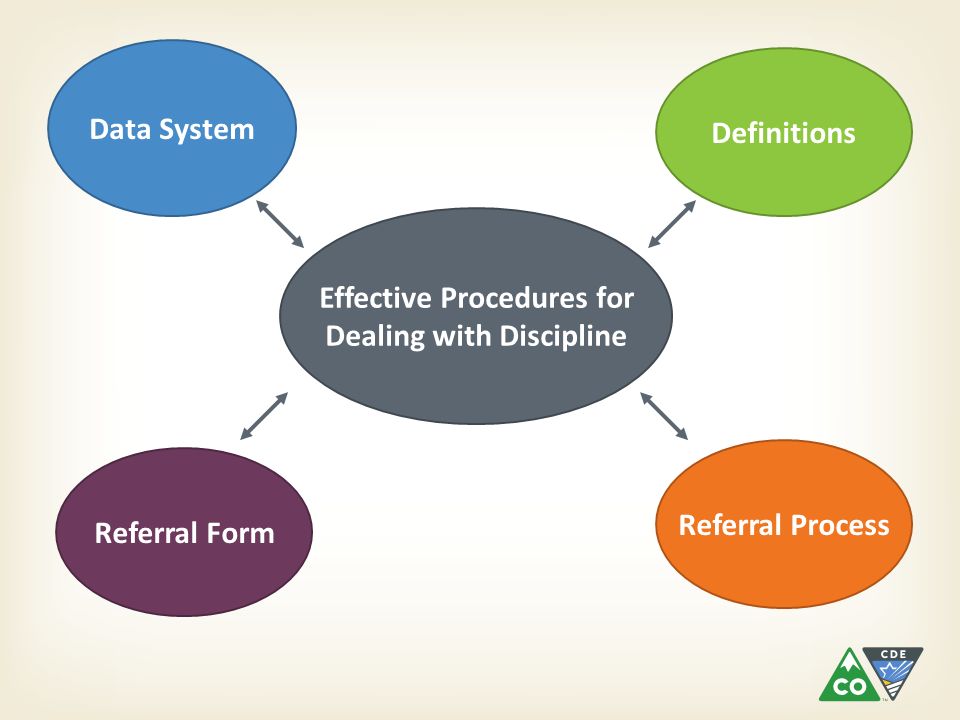 Data System

Definitions

Effective Procedures for Dealing with Discipline

Referral Form

Referral Process

CO

CDE